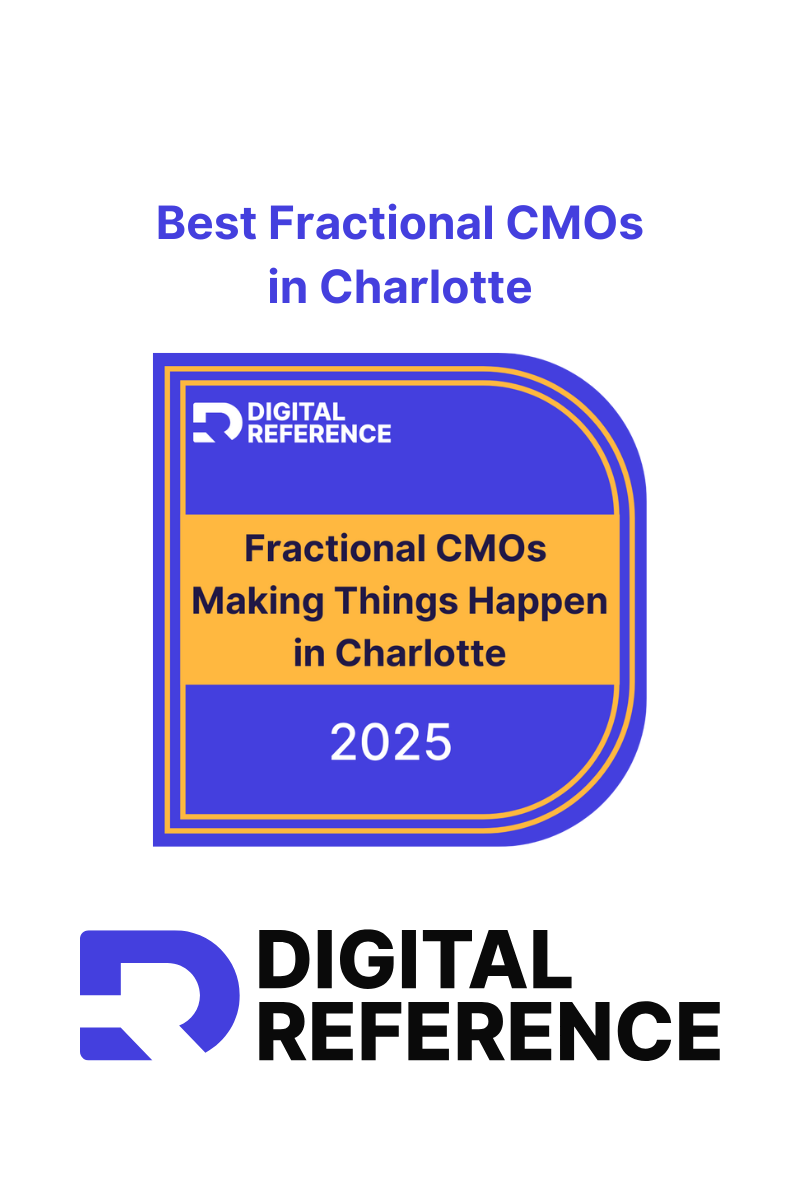 Best Fractional CMOs in Charlotte

DIGITAL REFERENCE

Fractional CMOs Making Things Happen in Charlotte

2025

DIGITAL REFERENCE